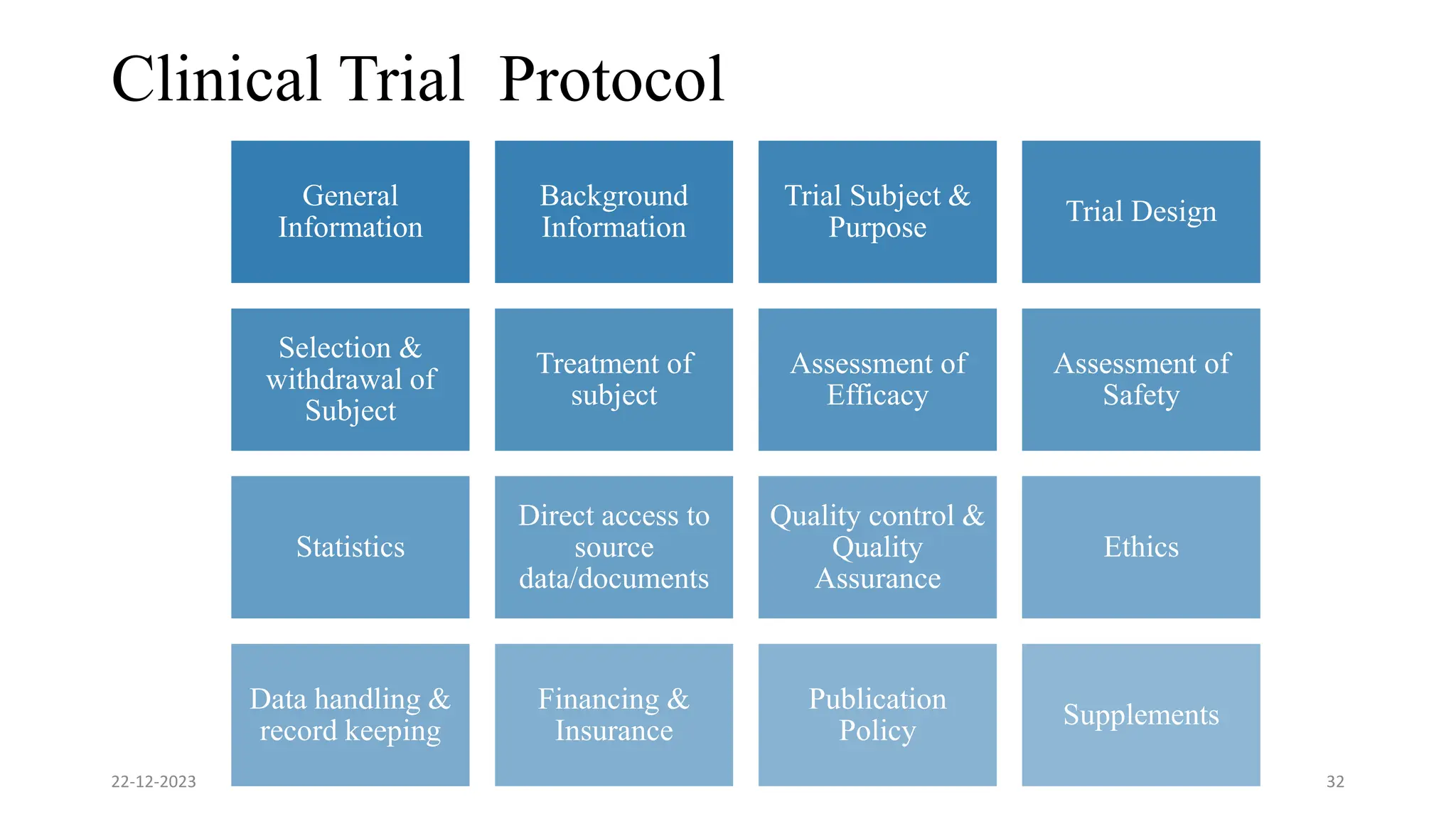 Clinical Trial  Protocol

General Information

Background Information

Trial Subject & Purpose

Trial Design

Selection & withdrawal of Subject

Treatment of subject

Assessment of Efficacy

Assessment of Safety

Statistics

Direct access to source data/documents

Quality control & Quality Assurance

Ethics

Data handling & record keeping

Financing & Insurance

Publication Policy

Supplements

22-12-2023

32